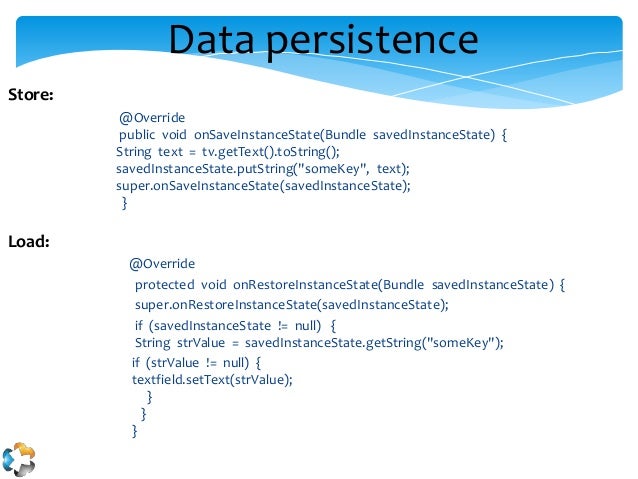 Data persistence

Store:

@Override
public void onSaveInstanceState(Bundle savedInstanceState) {
String text = tv.getText().toString();
savedInstanceState.putString("someKey", text);
super.onSaveInstanceState(savedInstanceState);
}

Load:

@Override
protected void onRestoreInstanceState(Bundle savedInstanceState) {
super.onRestoreInstanceState(savedInstanceState);
if (savedInstanceState != null) {
String strValue = savedInstanceState.getString("someKey");
if (strValue != null) {
textfield.setText(strValue);
}
}
}